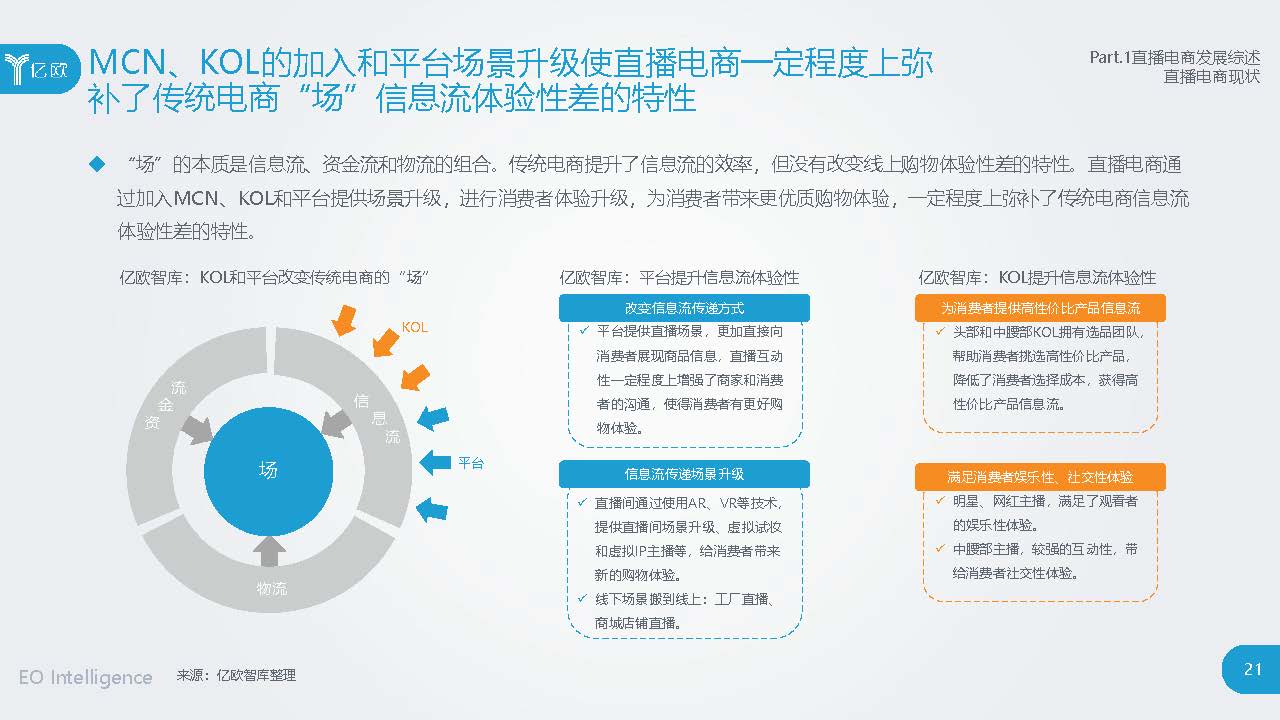 亿欧

MCN、KOL的加入和平台场景升级使直播电商一定程度上弥补了传统电商“场”信息流体验性差的特性

Part.1直播电商发展综述
直播电商现状

◆ “场”的本质是信息流、资金流和物流的组合。传统电商提升了信息流的效率，但没有改变线上购物体验性差的特性。直播电商通过加入MCN、KOL和平台提供场景升级，进行消费者体验升级，为消费者带来更优质购物体验，一定程度上弥补了传统电商信息流体验性差的特性。

亿欧智库：KOL和平台改变传统电商的“场”

KOL

资金流

信息流

场

平台

物流

亿欧智库：平台提升信息流体验性

改变信息流传递方式

✓ 平台提供直播场景，更加直接向消费者展现商品信息，直播互动性一定程度上增强了商家和消费者的沟通，使得消费者有更好购物体验。

信息流传递场景升级

✓ 直播间通过使用AR、VR等技术，提供直播间场景升级、虚拟试妆和虚拟IP主播等，给消费者带来新的购物体验。
✓ 线下场景搬到线上：工厂直播、商城店铺直播。

亿欧智库：KOL提升信息流体验性

为消费者提供高性价比产品信息流

✓ 头部和中腰部KOL拥有选品团队，帮助消费者挑选高性价比产品，降低了消费者选择成本，获得高性价比产品信息流。

满足消费者娱乐性、社交性体验

✓ 明星、网红主播，满足了观看者的娱乐性体验。
✓ 中腰部主播，较强的互动性，带给消费者社交性体验。

EO Intelligence

来源：亿欧智库整理

21